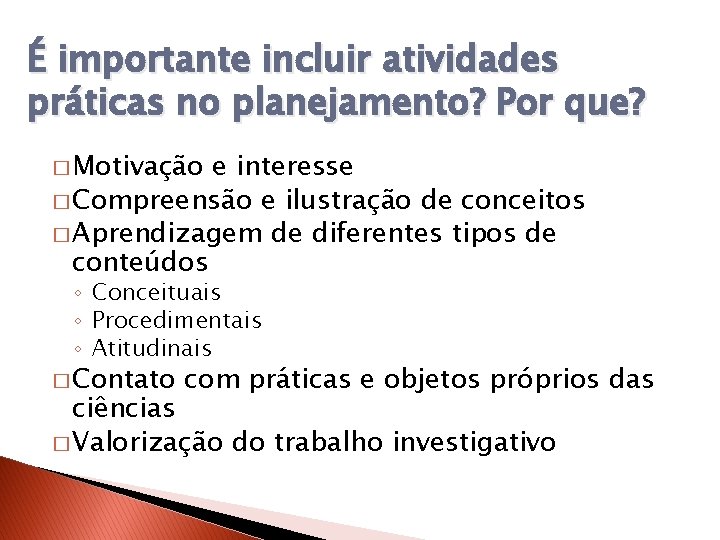 É importante incluir atividades práticas no planejamento? Por que?

□ Motivação e interesse
□ Compreensão e ilustração de conceitos
□ Aprendizagem de diferentes tipos de conteúdos
◦ Conceituais
◦ Procedimentais
◦ Atitudinais
□ Contato com práticas e objetos próprios das ciências
□ Valorização do trabalho investigativo